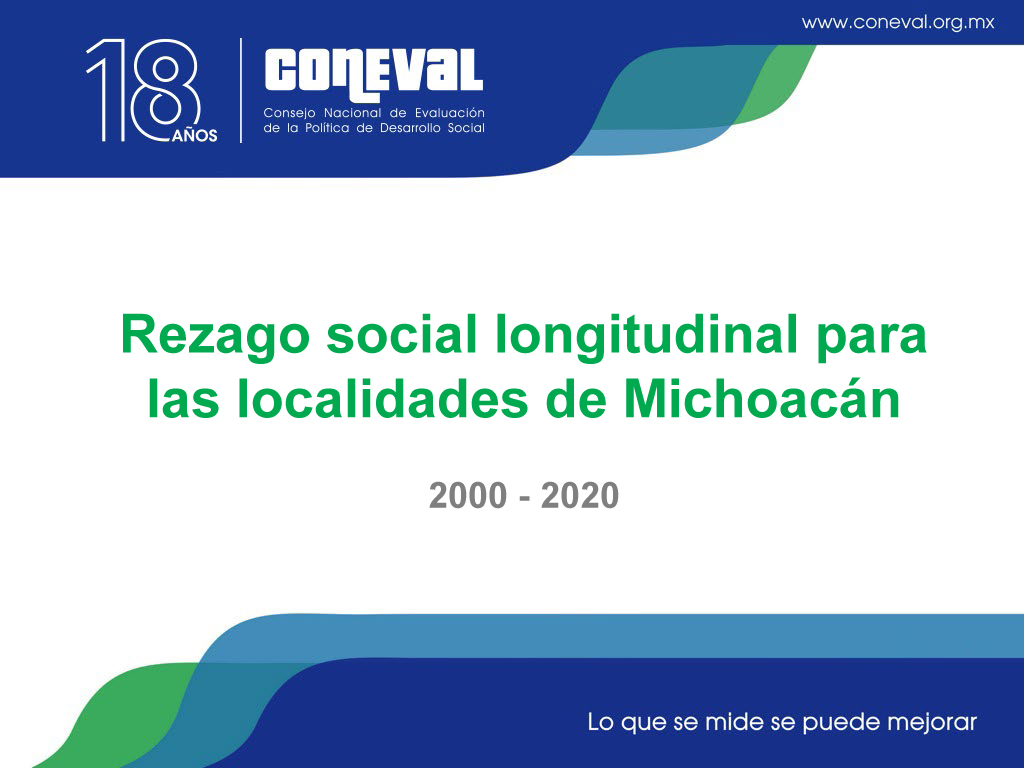 www.coneval.org.mx

18 AÑOS

CONEVAL
Consejo Nacional de Evaluación de la Política de Desarrollo Social

Rezago social longitudinal para las localidades de Michoacán

2000 - 2020

Lo que se mide se puede mejorar